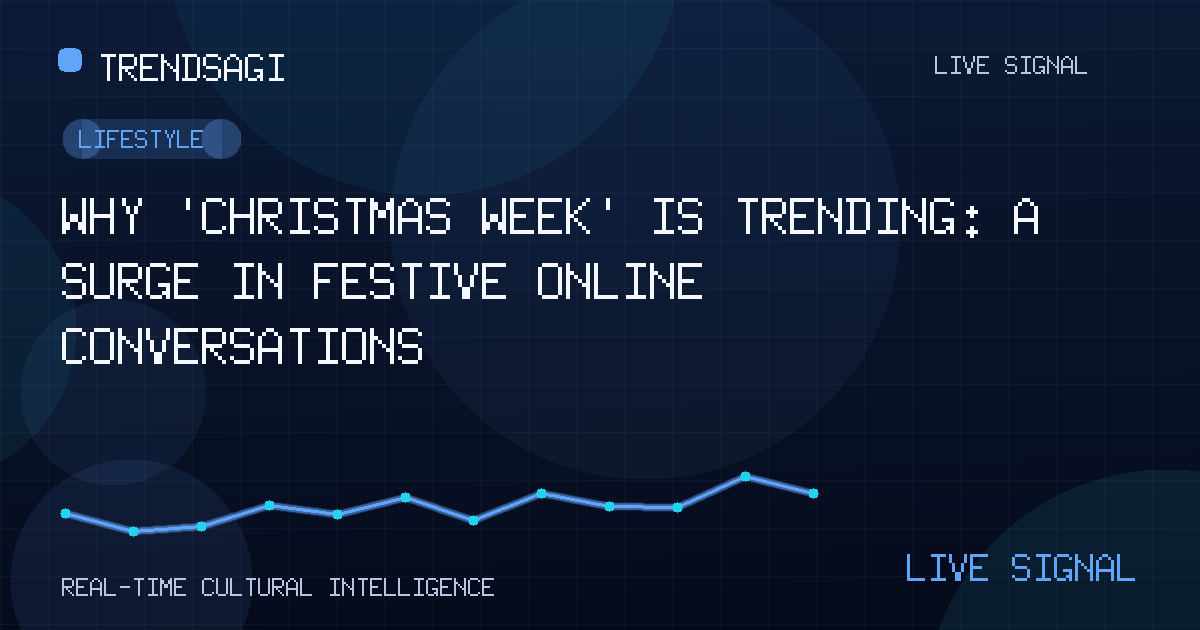 TRENDSAGI

LIVE SIGNAL

LIFESTYLE

WHY 'CHRISTMAS WEEK' IS TRENDING: A SURGE IN FESTIVE ONLINE CONVERSATIONS

REAL-TIME CULTURAL INTELLIGENCE

LIVE SIGNAL